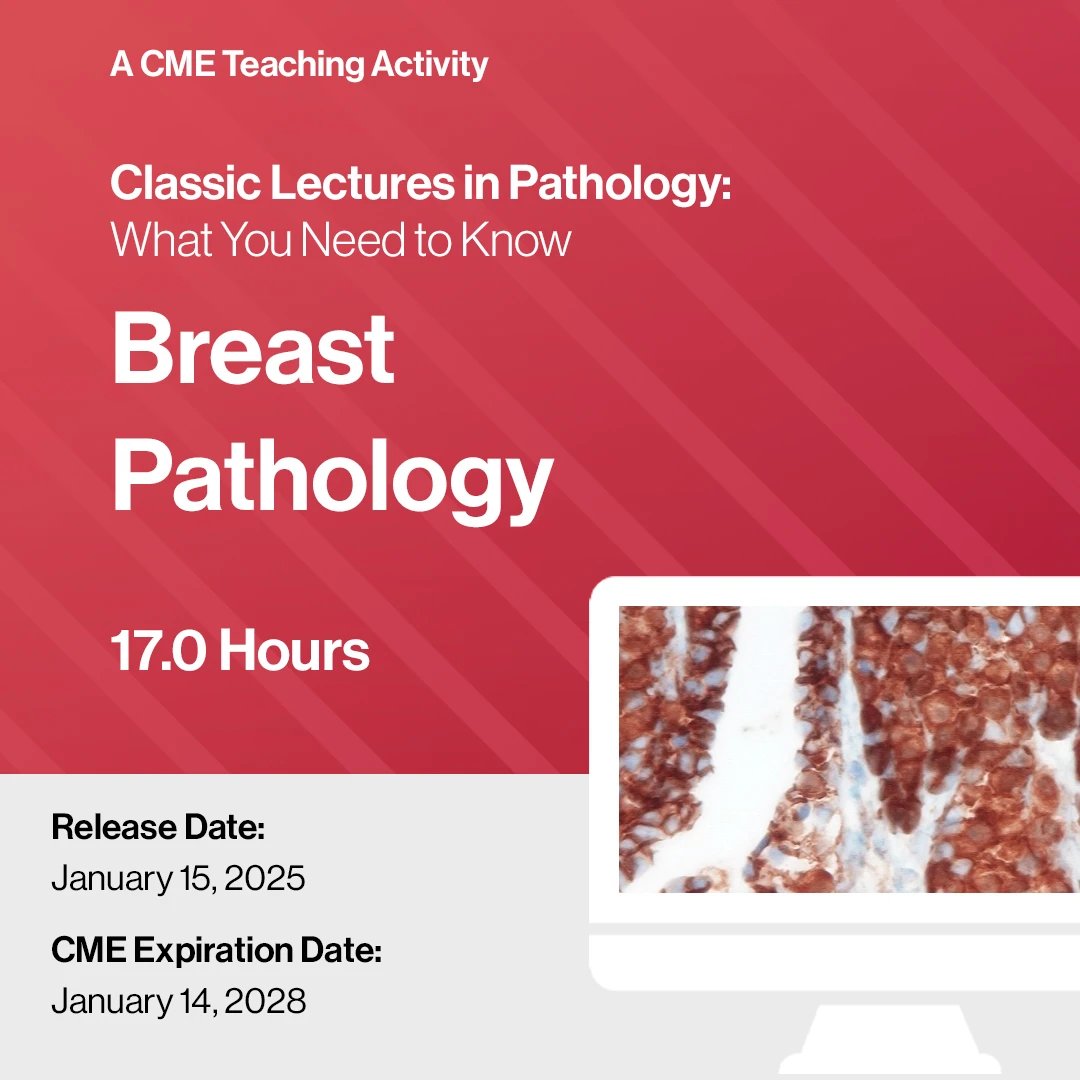 A CME Teaching Activity

Classic Lectures in Pathology: What You Need to Know

Breast Pathology

17.0 Hours

Release Date:
January 15, 2025

CME Expiration Date:
January 14, 2028